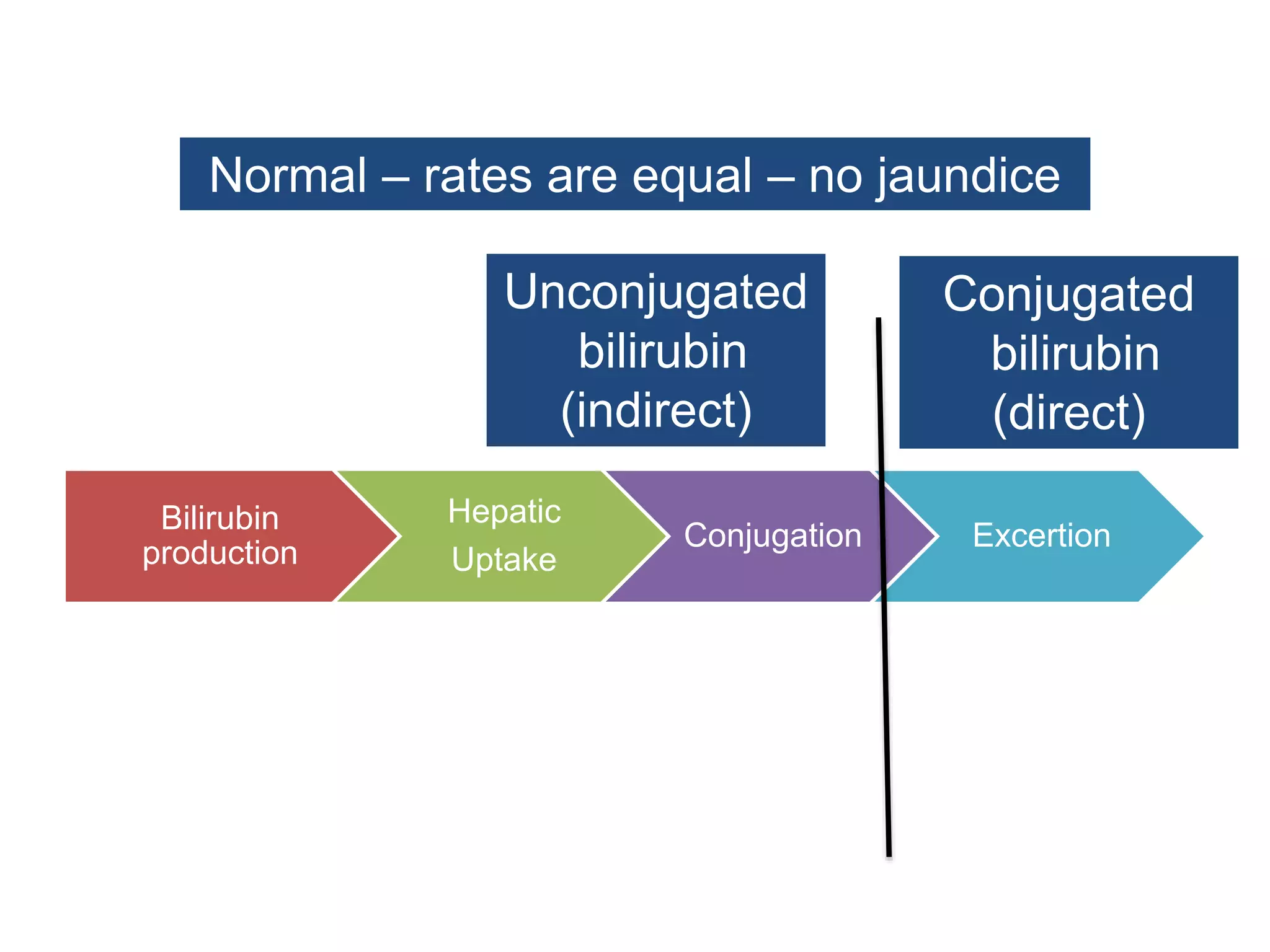 Normal – rates are equal – no jaundice

Unconjugated bilirubin (indirect)

Conjugated bilirubin (direct)

Bilirubin production

Hepatic Uptake

Conjugation

Excertion